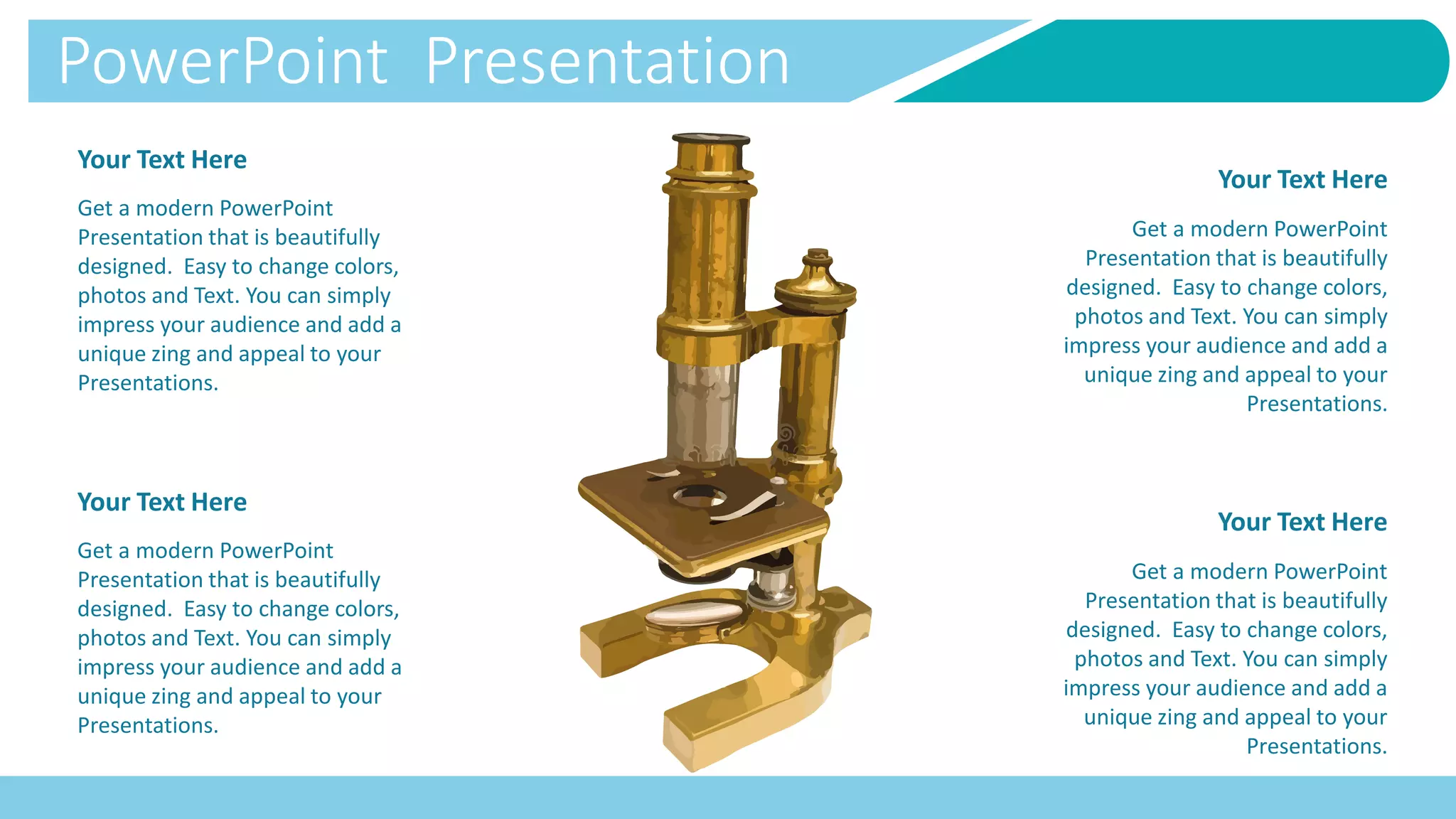 PowerPoint Presentation

Your Text Here

Get a modern PowerPoint Presentation that is beautifully designed. Easy to change colors, photos and Text. You can simply impress your audience and add a unique zing and appeal to your Presentations.

Your Text Here

Get a modern PowerPoint Presentation that is beautifully designed. Easy to change colors, photos and Text. You can simply impress your audience and add a unique zing and appeal to your Presentations.

Your Text Here

Get a modern PowerPoint Presentation that is beautifully designed. Easy to change colors, photos and Text. You can simply impress your audience and add a unique zing and appeal to your Presentations.

Your Text Here

Get a modern PowerPoint Presentation that is beautifully designed. Easy to change colors, photos and Text. You can simply impress your audience and add a unique zing and appeal to your Presentations.